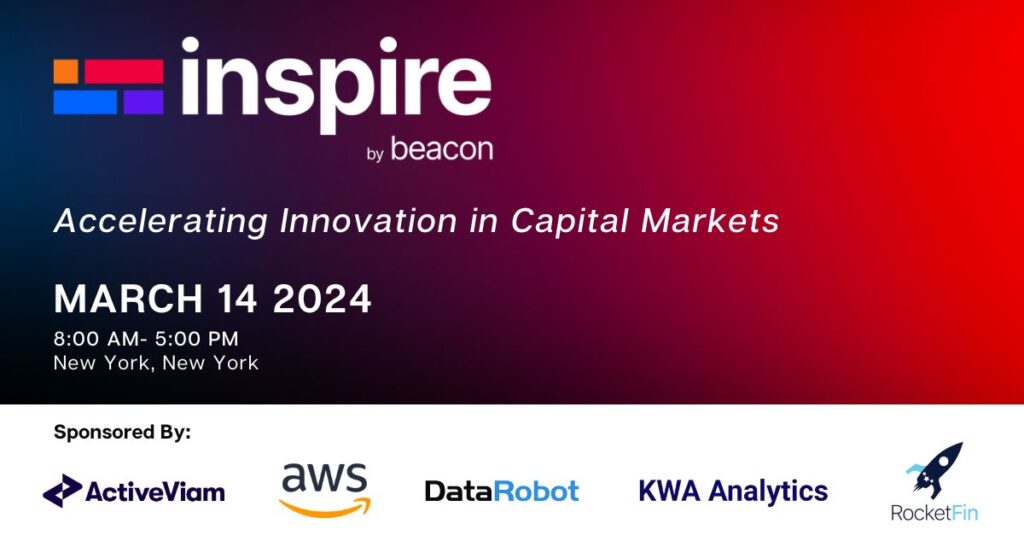 inspire
by beacon

Accelerating Innovation in Capital Markets

MARCH 14 2024
8:00 AM- 5:00 PM
New York, New York

Sponsored By:

ActiveViam
aws
DataRobot
KWA Analytics
RocketFin